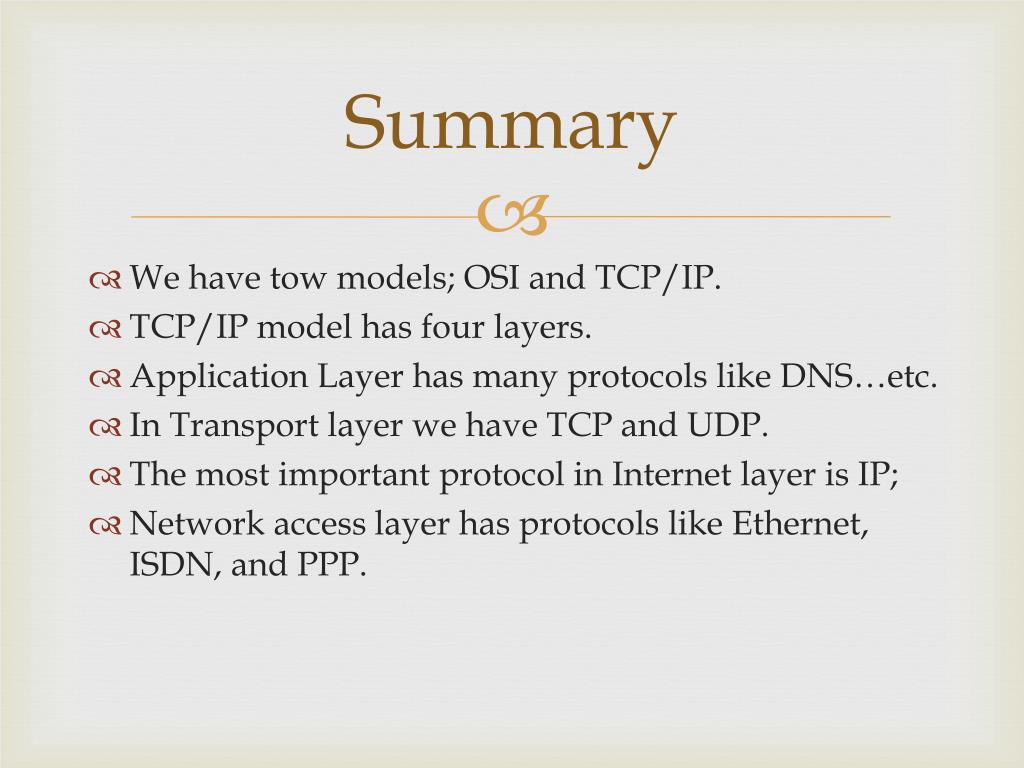 Summary

We have tow models; OSI and TCP/IP.
TCP/IP model has four layers.
Application Layer has many protocols like DNS…etc.
In Transport layer we have TCP and UDP.
The most important protocol in Internet layer is IP;
Network access layer has protocols like Ethernet, ISDN, and PPP.